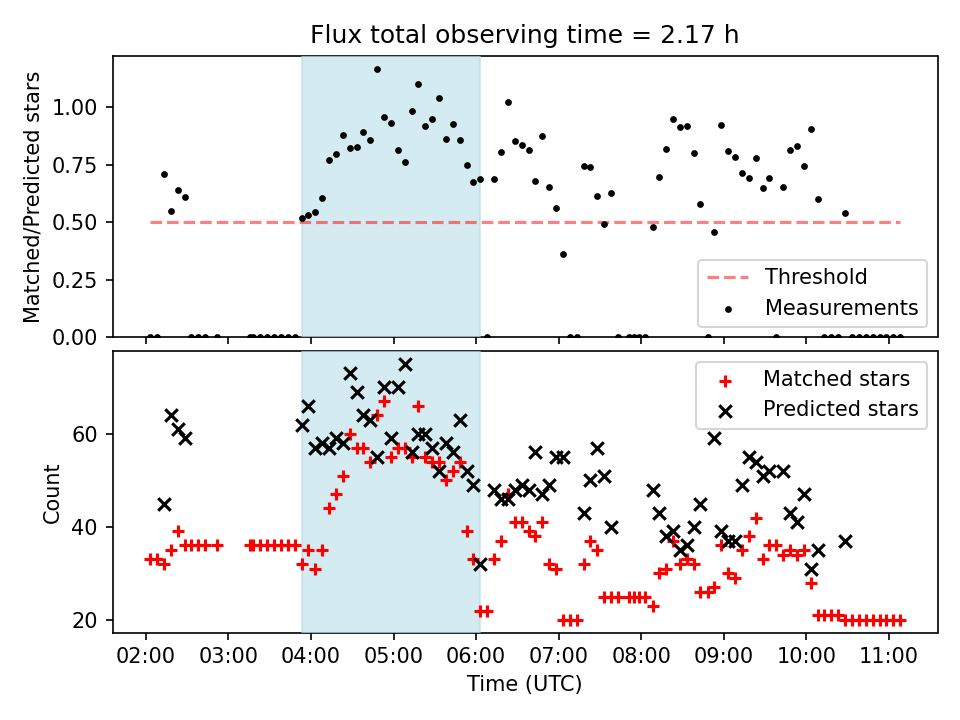 Flux total observing time = 2.17 h

Matched/Predicted stars

1.00
0.75
0.50
0.25
0.00

Threshold
Measurements

Count

60
40
20

Matched stars
Predicted stars

02:00 03:00 04:00 05:00 06:00 07:00 08:00 09:00 10:00 11:00

Time (UTC)